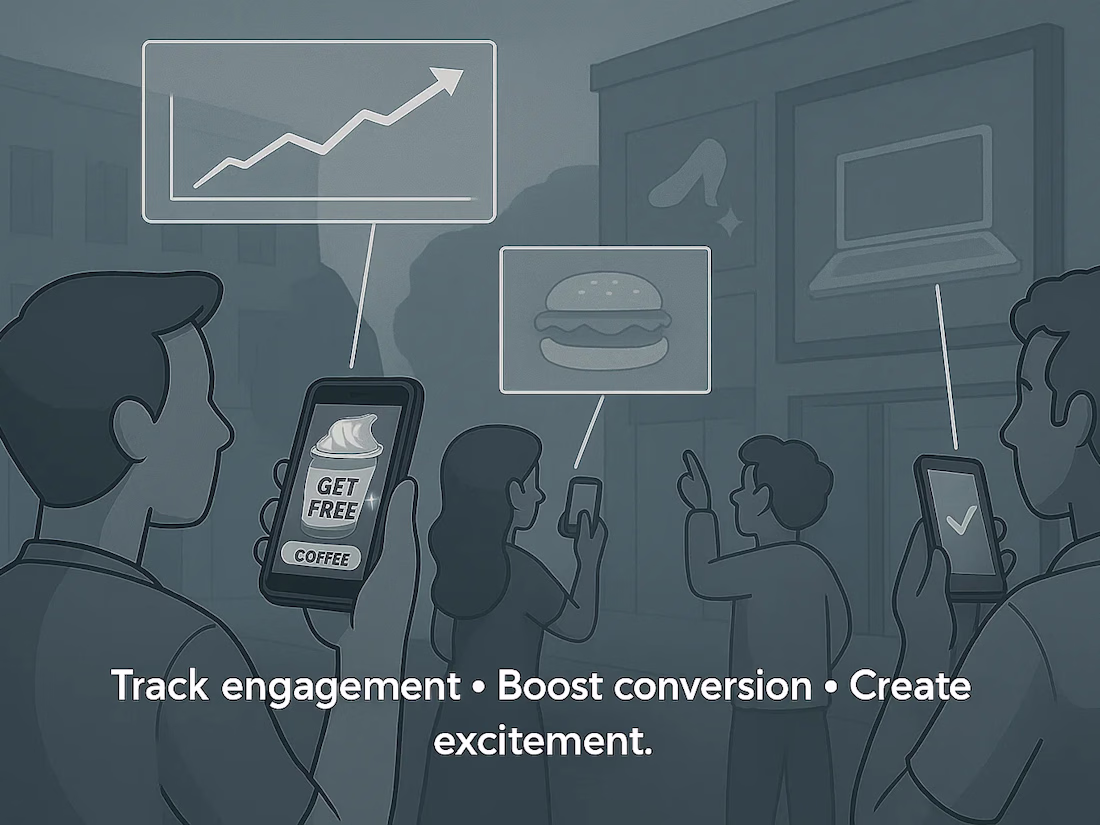 GET FREE
COFFEE

Track engagement • Boost conversion • Create excitement.